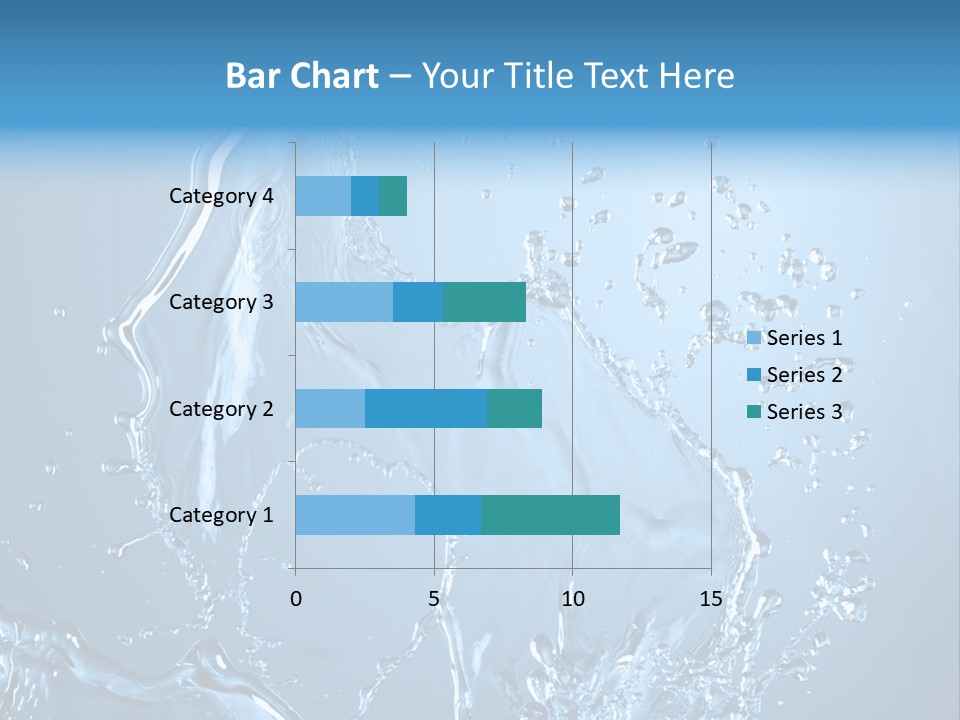 Bar Chart – Your Title Text Here

Category 4
Category 3
Category 2
Category 1

0
5
10
15

Series 1
Series 2
Series 3